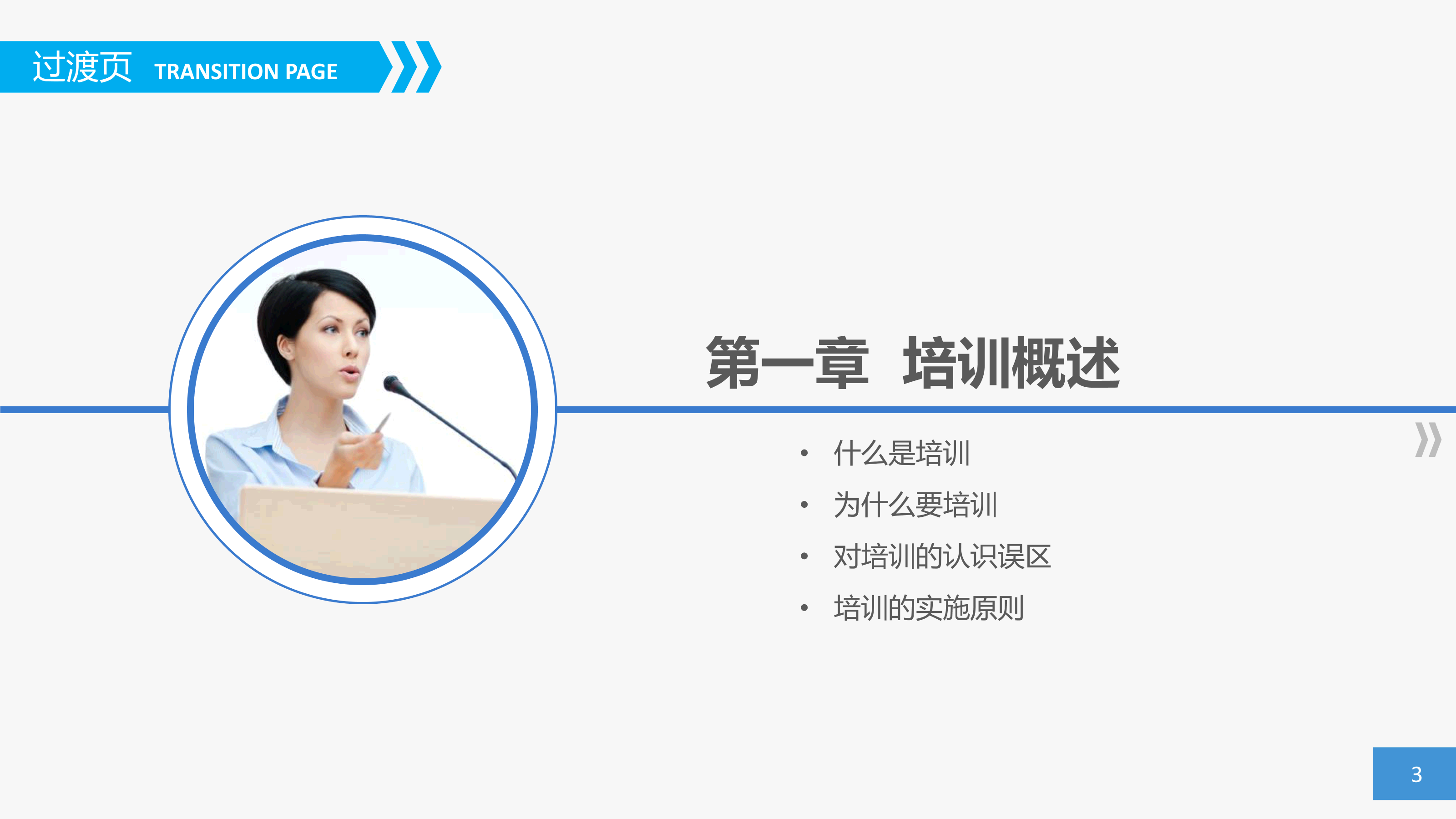 过渡页 TRANSITION PAGE

第一章 培训概述

• 什么是培训
• 为什么要培训
• 对培训的认识误区
• 培训的实施原则

3